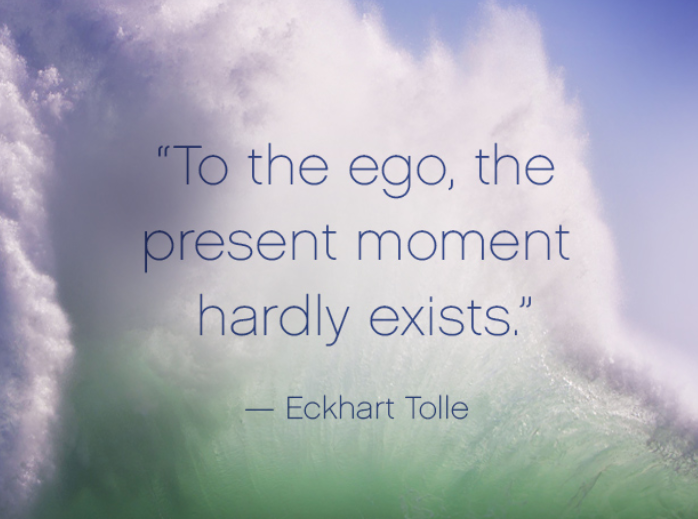 “To the ego, the present moment hardly exists.”

— Eckhart Tolle